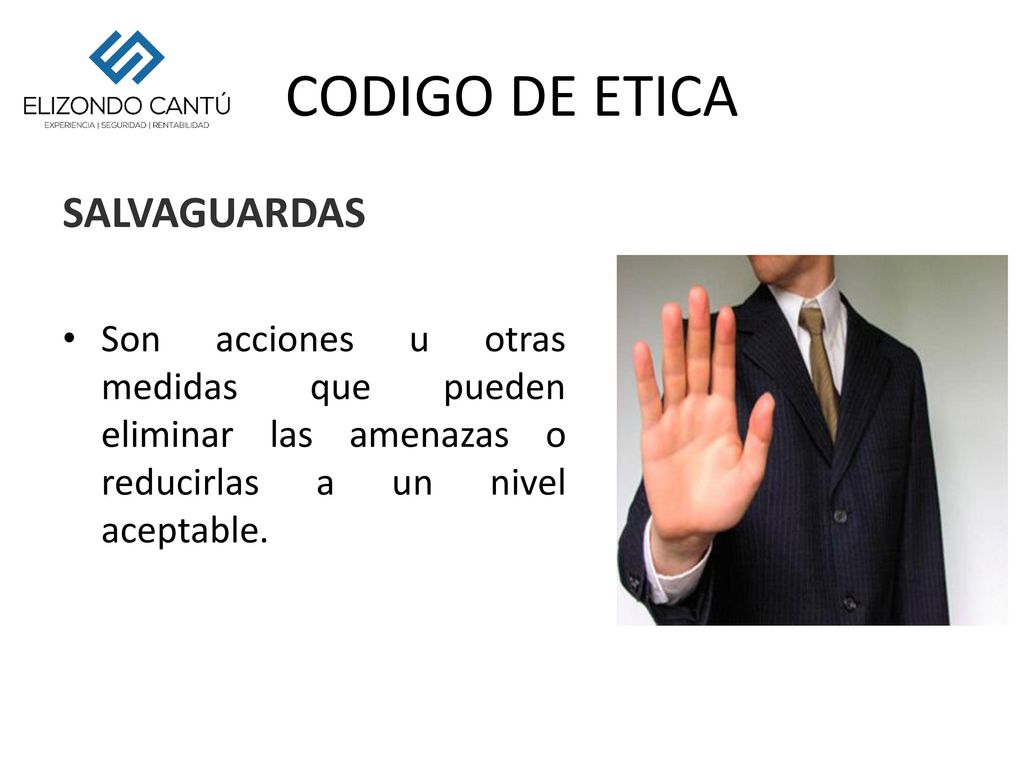 ELIZONDO CANTÚ
EXPERIENCIA | SEGURIDAD | RENTABILIDAD

CODIGO DE ETICA

SALVAGUARDAS

• Son acciones u otras medidas que pueden eliminar las amenazas o reducirlas a un nivel aceptable.